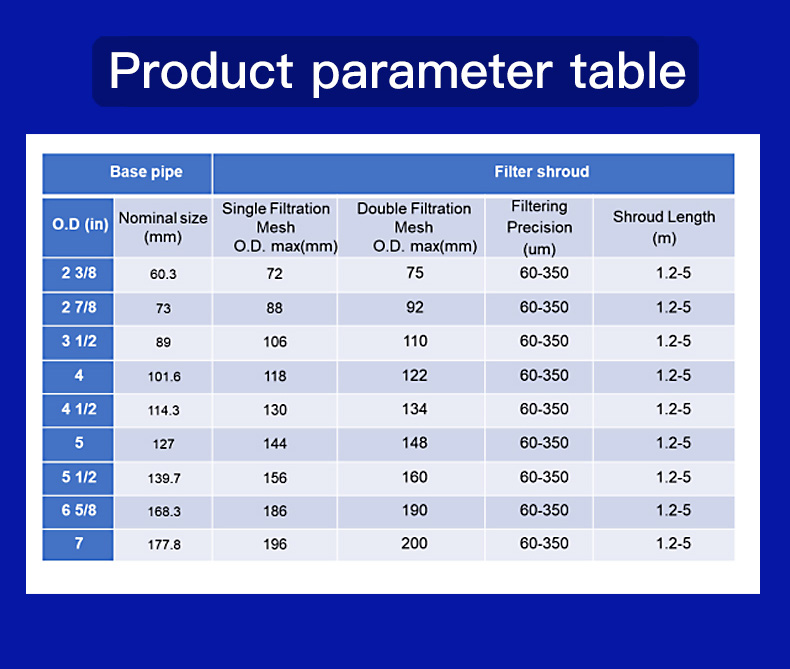 Product parameter table

| Base pipe | | Filter shroud | | | |
|---|---|---|---|---|---|
| O.D (in) | Nominal size (mm) | Single Filtration Mesh O.D. max(mm) | Double Filtration Mesh O.D. max(mm) | Filtering Precision (um) | Shroud Length (m) |
| 2 3/8 | 60.3 | 72 | 75 | 60-350 | 1.2-5 |
| 2 7/8 | 73 | 88 | 92 | 60-350 | 1.2-5 |
| 3 1/2 | 89 | 106 | 110 | 60-350 | 1.2-5 |
| 4 | 101.6 | 118 | 122 | 60-350 | 1.2-5 |
| 4 1/2 | 114.3 | 130 | 134 | 60-350 | 1.2-5 |
| 5 | 127 | 144 | 148 | 60-350 | 1.2-5 |
| 5 1/2 | 139.7 | 156 | 160 | 60-350 | 1.2-5 |
| 6 5/8 | 168.3 | 186 | 190 | 60-350 | 1.2-5 |
| 7 | 177.8 | 196 | 200 | 60-350 | 1.2-5 |